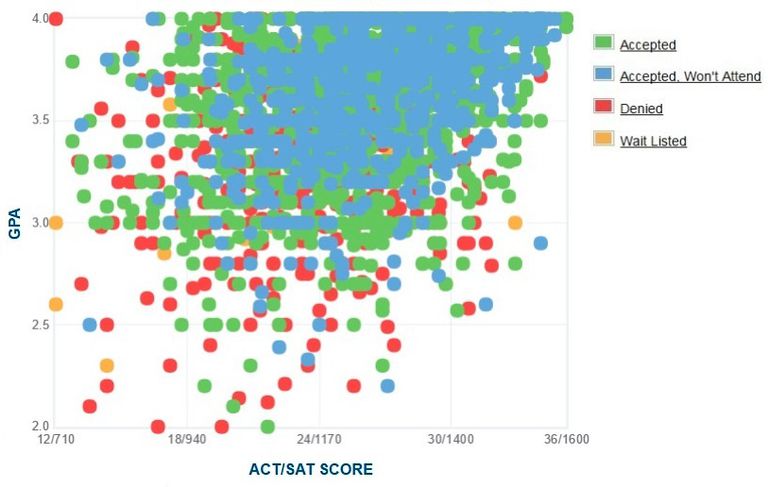 4.0
3.5
3.0
2.5
2.0
GPA
12/710
18/940
24/1170
30/1400
36/1600
ACT/SAT SCORE
Accepted
Accepted, Won't Attend
Denied
Wait Listed